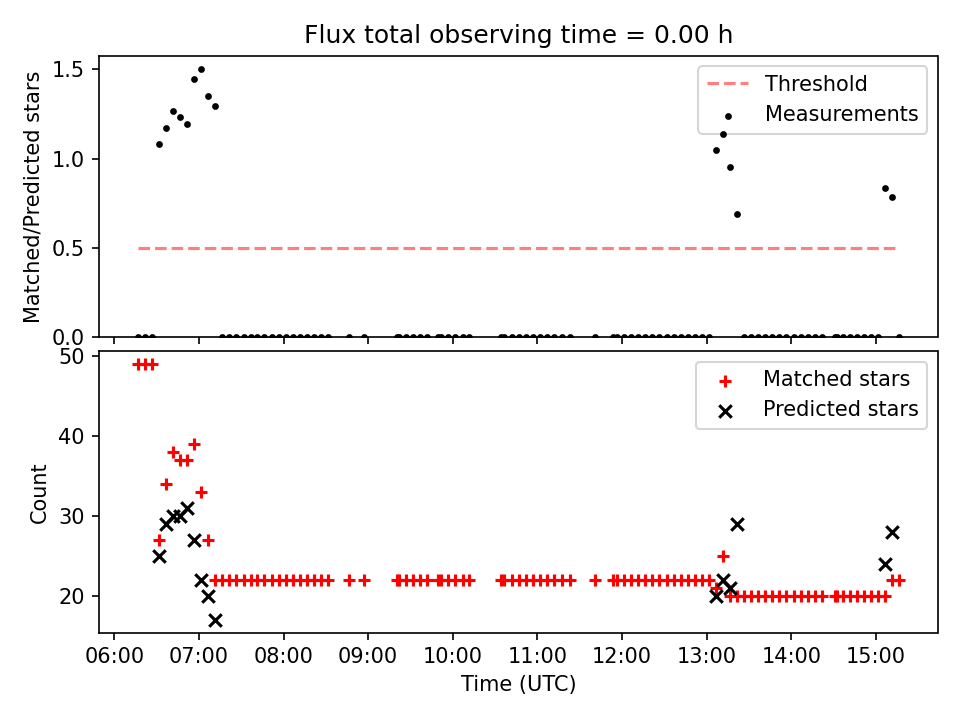 Flux total observing time = 0.00 h

Matched/Predicted stars

1.5
1.0
0.5
0.0

Threshold
Measurements

Count

50
40
30
20

Matched stars
Predicted stars

06:00 07:00 08:00 09:00 10:00 11:00 12:00 13:00 14:00 15:00

Time (UTC)